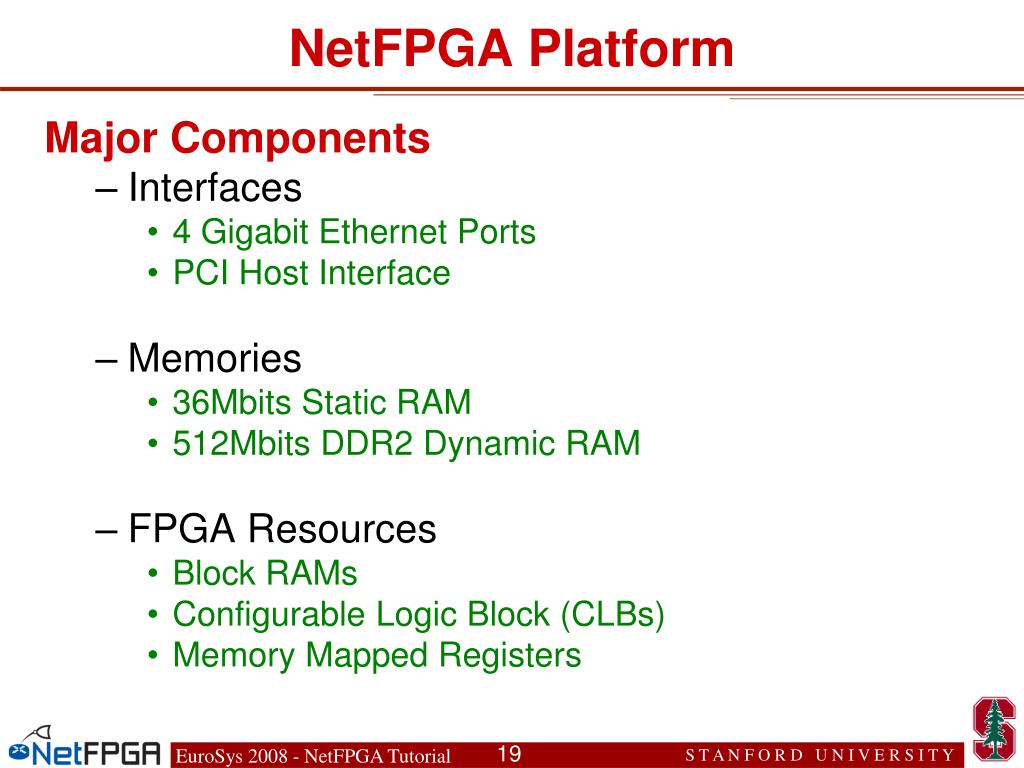 NetFPGA Platform

Major Components

– Interfaces
• 4 Gigabit Ethernet Ports
• PCI Host Interface

– Memories
• 36Mbits Static RAM
• 512Mbits DDR2 Dynamic RAM

– FPGA Resources
• Block RAMs
• Configurable Logic Block (CLBs)
• Memory Mapped Registers

NetFPGA EuroSys 2008 - NetFPGA Tutorial 19 STANFORD UNIVERSITY